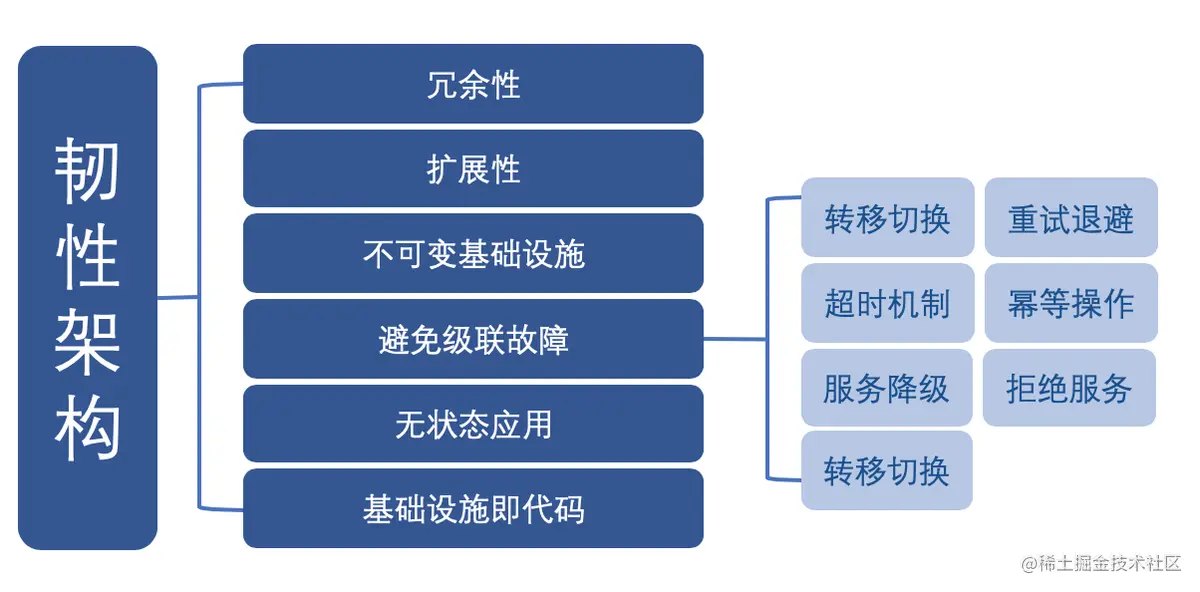 韧性架构

冗余性

扩展性

不可变基础设施

避免级联故障

无状态应用

基础设施即代码

转移切换

重试退避

超时机制

幂等操作

服务降级

拒绝服务

转移切换

@稀土掘金技术社区